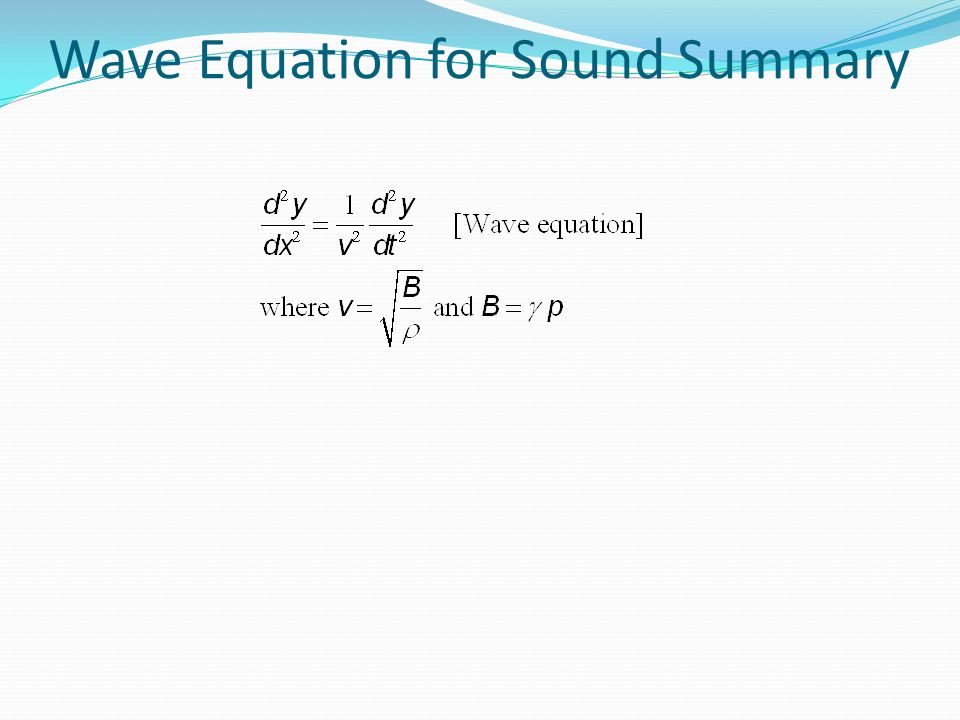 Wave Equation for Sound Summary

$\frac{d^2y}{dx^2} = \frac{1}{v^2}\frac{d^2y}{dt^2}$ [Wave equation]

where $v = \sqrt{\frac{B}{\rho}}$ and $B = \gamma p$